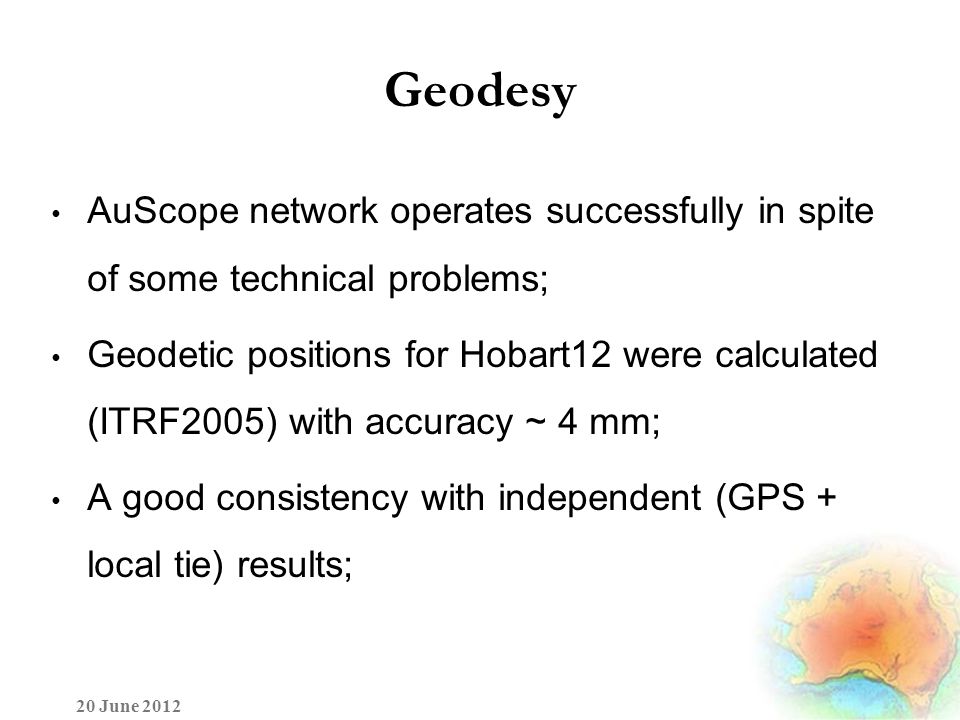 Geodesy

• AuScope network operates successfully in spite of some technical problems;

• Geodetic positions for Hobart12 were calculated (ITRF2005) with accuracy ~ 4 mm;

• A good consistency with independent (GPS + local tie) results;

20 June 2012